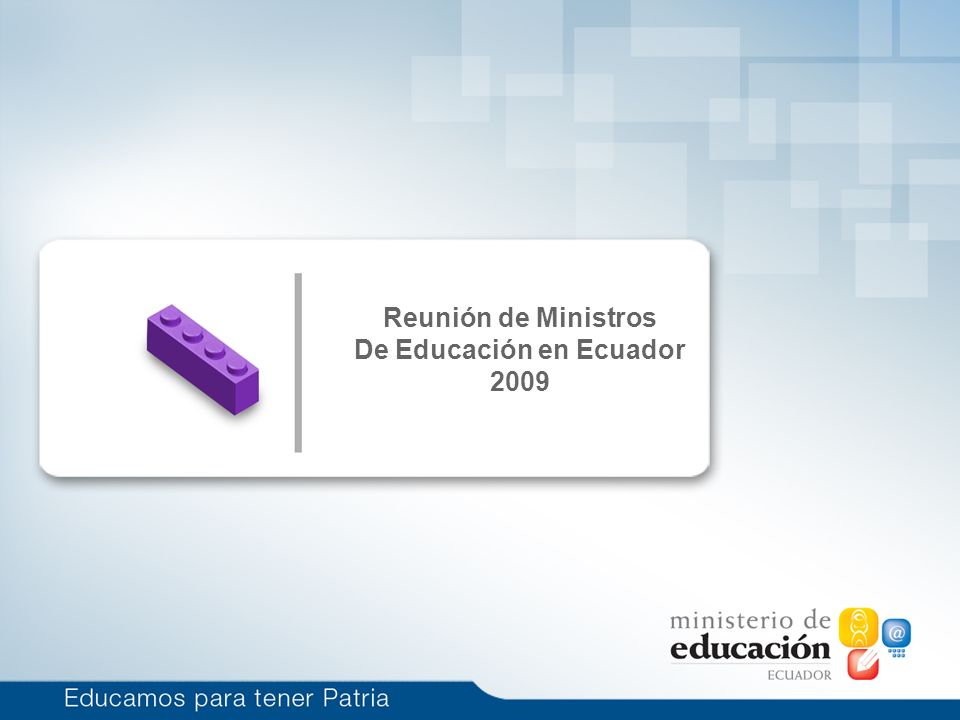 Reunión de Ministros
De Educación en Ecuador
2009

ministerio de
educación
ECUADOR

@

Educamos para tener Patria